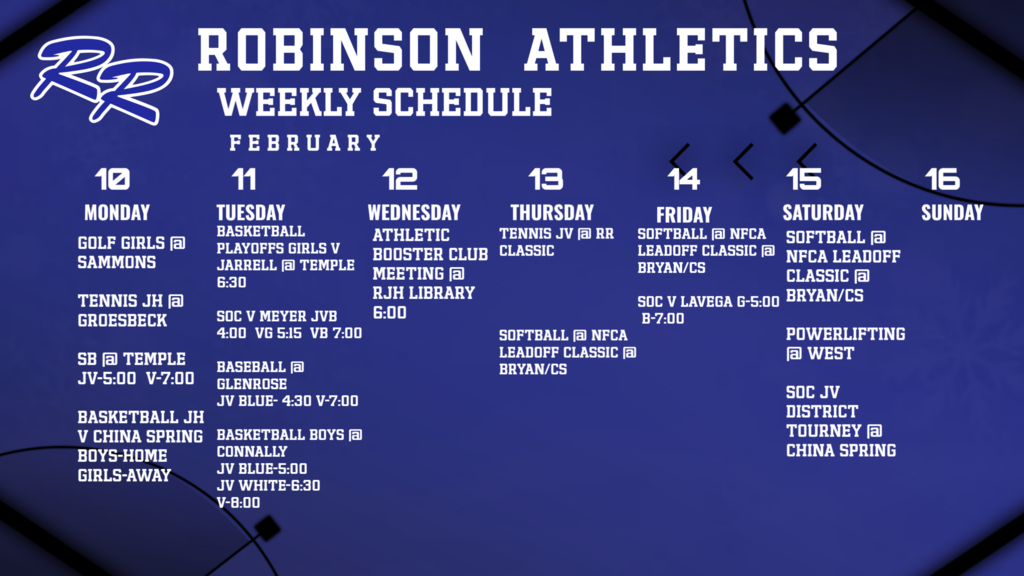 RR

ROBINSON ATHLETICS

WEEKLY SCHEDULE

FEBRUARY

10
MONDAY

GOLF GIRLS @ SAMMONS

TENNIS JH @ GROESBECK

SB @ TEMPLE JV-5:00 V-7:00

BASKETBALL JH V CHINA SPRING BOYS-HOME GIRLS-AWAY

11
TUESDAY

BASKETBALL PLAYOFFS GIRLS V JARRELL @ TEMPLE 6:30

SOC V MEYER JVB 4:00 VG 5:15 VB 7:00

BASEBALL @ GLENROSE JV BLUE- 4:30 V-7:00

BASKETBALL BOYS @ CONNALLY JV BLUE-5:00 JV WHITE-6:30 V-8:00

12
WEDNESDAY

ATHLETIC BOOSTER CLUB MEETING @ RJH LIBRARY 6:00

13
THURSDAY

TENNIS JV @ RR CLASSIC

SOFTBALL @ NFCA LEADOFF CLASSIC @ BRYAN/CS

14
FRIDAY

SOFTBALL @ NFCA LEADOFF CLASSIC @ BRYAN/CS

SOC V LAVEGA G-5:00 B-7:00

15
SATURDAY

SOFTBALL @ NFCA LEADOFF CLASSIC @ BRYAN/CS

POWERLIFTING @ WEST

SOC JV DISTRICT TOURNEY @ CHINA SPRING

16
SUNDAY